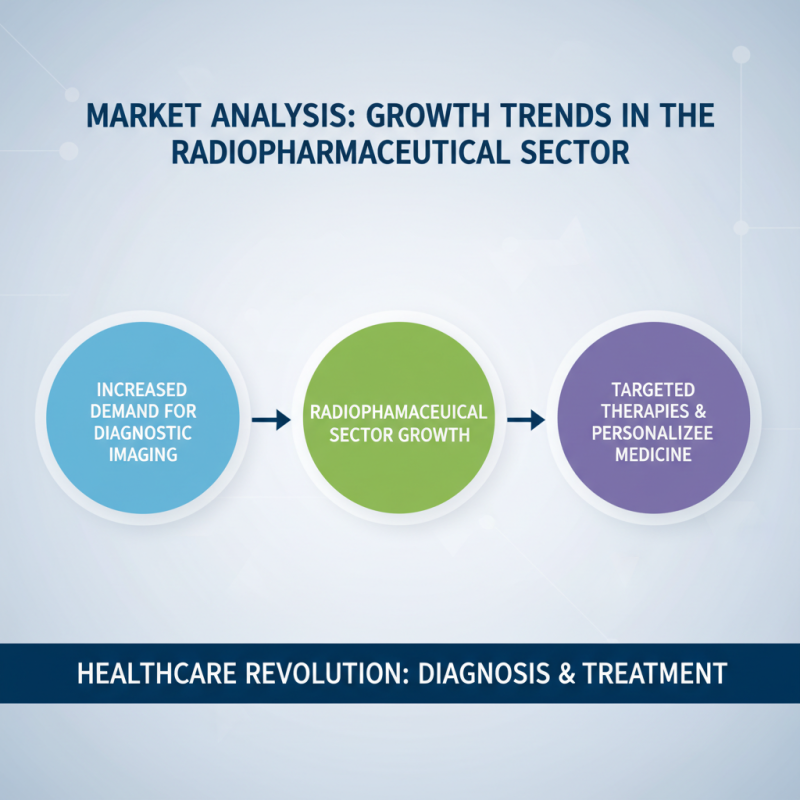 MARKET ANALYSIS: GROWTH TRENDS IN THE RADIOPHARMACEUTICAL SECTOR

INCREASED DEMAND FOR DIAGNOSTIC IMAGING

RADIOPHAMACEUICAL SECTOR GROWTH

TARGETED THERAPIES & PERSONALIZEE MEDICINE

HEALTHCARE REVOLUTION: DIAGNOSIS & TREATMENT